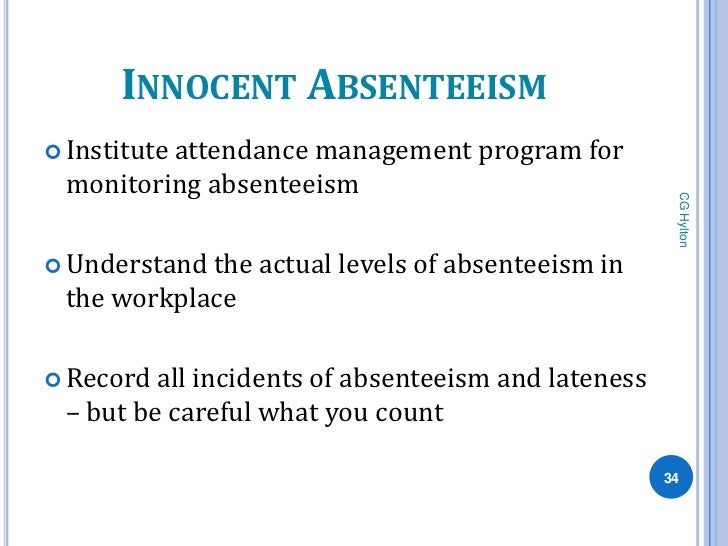 INNOCENT ABSENTEEISM

Institute attendance management program for monitoring absenteeism

Understand the actual levels of absenteeism in the workplace

Record all incidents of absenteeism and lateness – but be careful what you count

CG Hylton

34